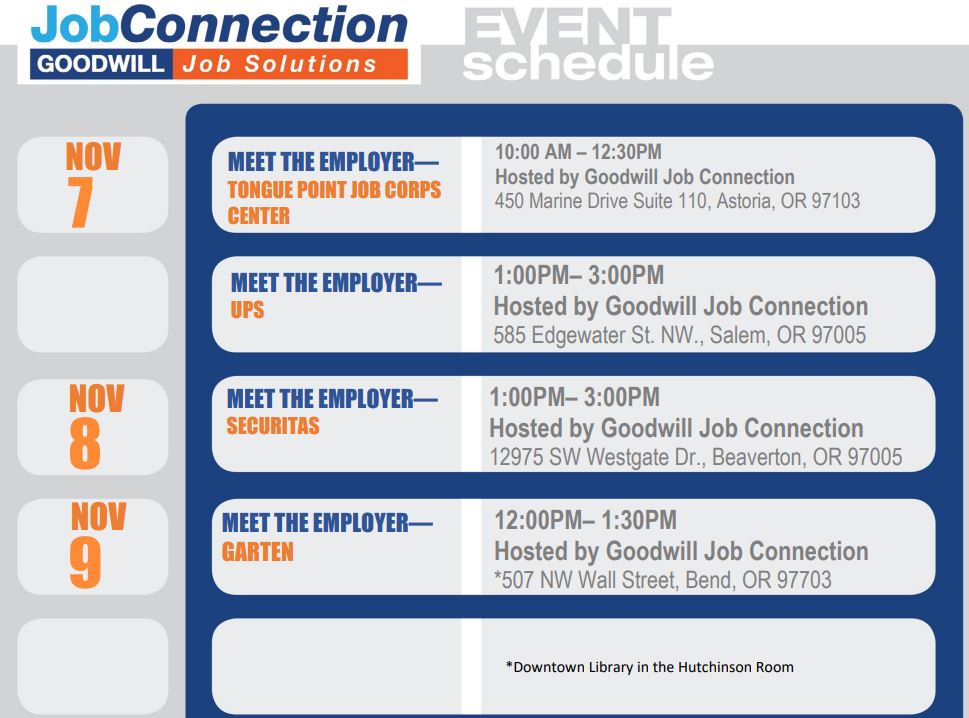 JobConnection
GOODWILL Job Solutions

EVENT schedule

NOV 7

MEET THE EMPLOYER— TONGUE POINT JOB CORPS CENTER

10:00 AM – 12:30PM
Hosted by Goodwill Job Connection
450 Marine Drive Suite 110, Astoria, OR 97103

MEET THE EMPLOYER— UPS

1:00PM– 3:00PM
Hosted by Goodwill Job Connection
585 Edgewater St. NW., Salem, OR 97005

NOV 8

MEET THE EMPLOYER— SECURITAS

1:00PM– 3:00PM
Hosted by Goodwill Job Connection
12975 SW Westgate Dr., Beaverton, OR 97005

NOV 9

MEET THE EMPLOYER— GARTEN

12:00PM– 1:30PM
Hosted by Goodwill Job Connection
*507 NW Wall Street, Bend, OR 97703

*Downtown Library in the Hutchinson Room